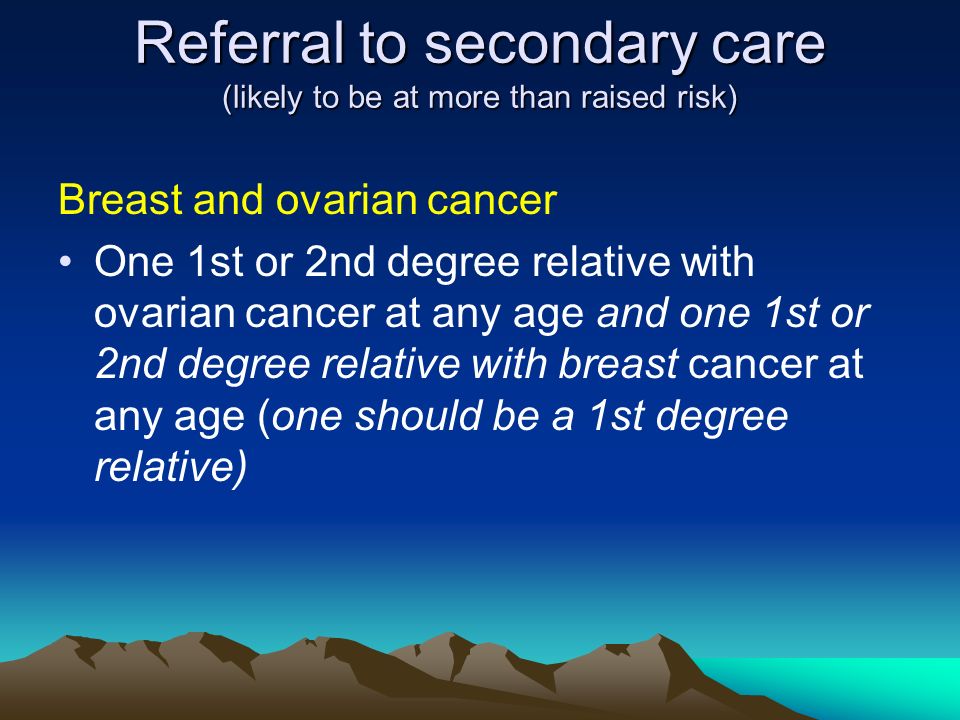 Referral to secondary care
(likely to be at more than raised risk)

Breast and ovarian cancer

• One 1st or 2nd degree relative with ovarian cancer at any age and one 1st or 2nd degree relative with breast cancer at any age (one should be a 1st degree relative)